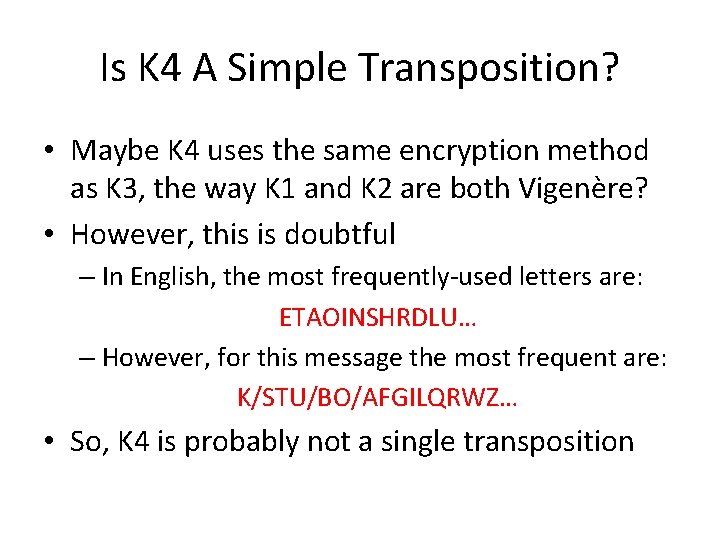 Is K4 A Simple Transposition?

• Maybe K4 uses the same encryption method as K3, the way K1 and K2 are both Vigenère?

• However, this is doubtful

– In English, the most frequently-used letters are:

ETAOINSHRDLU…

– However, for this message the most frequent are:

K/STU/BO/AFGILQRWZ…

• So, K4 is probably not a single transposition